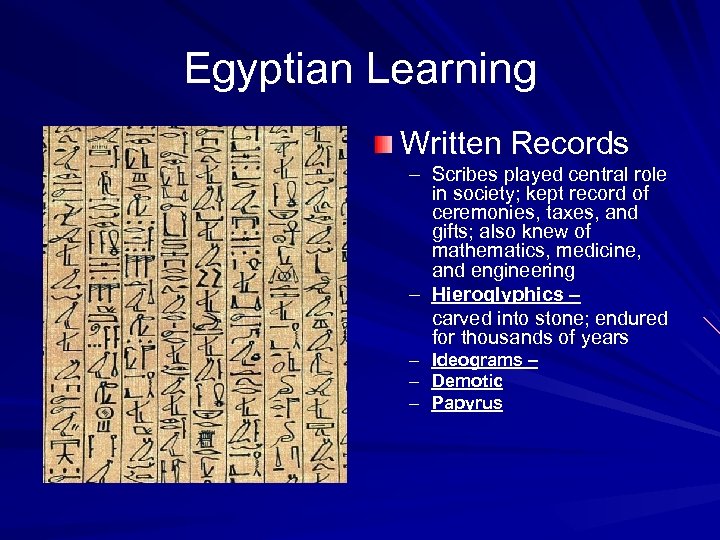 Egyptian Learning

Written Records

– Scribes played central role in society; kept record of ceremonies, taxes, and gifts; also knew of mathematics, medicine, and engineering

– Hieroglyphics –

carved into stone; endured for thousands of years

– Ideograms –

– Demotic

– Papyrus